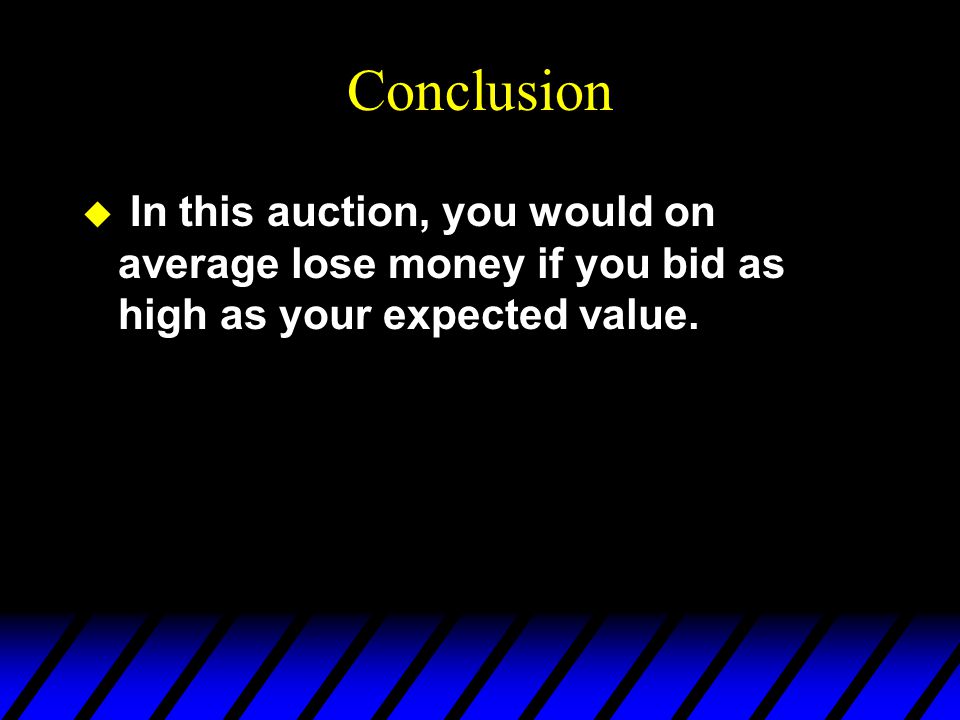 Conclusion

In this auction, you would on average lose money if you bid as high as your expected value.